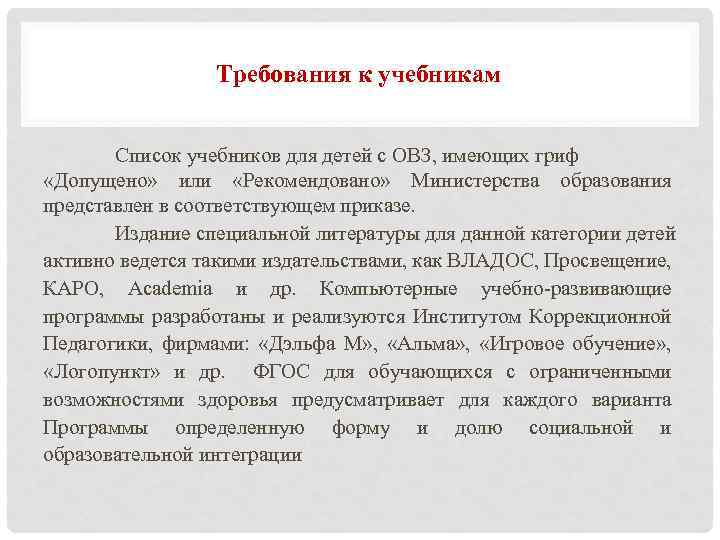 Требования к учебникам

Список учебников для детей с ОВЗ, имеющих гриф «Допущено» или «Рекомендовано» Министерства образования представлен в соответствующем приказе.

Издание специальной литературы для данной категории детей активно ведется такими издательствами, как ВЛАДОС, Просвещение, КАРО, Academia и др. Компьютерные учебно-развивающие программы разработаны и реализуются Институтом Коррекционной Педагогики, фирмами: «Дэльфа М», «Альма», «Игровое обучение», «Логопункт» и др. ФГОС для обучающихся с ограниченными возможностями здоровья предусматривает для каждого варианта Программы определенную форму и долю социальной и образовательной интеграции